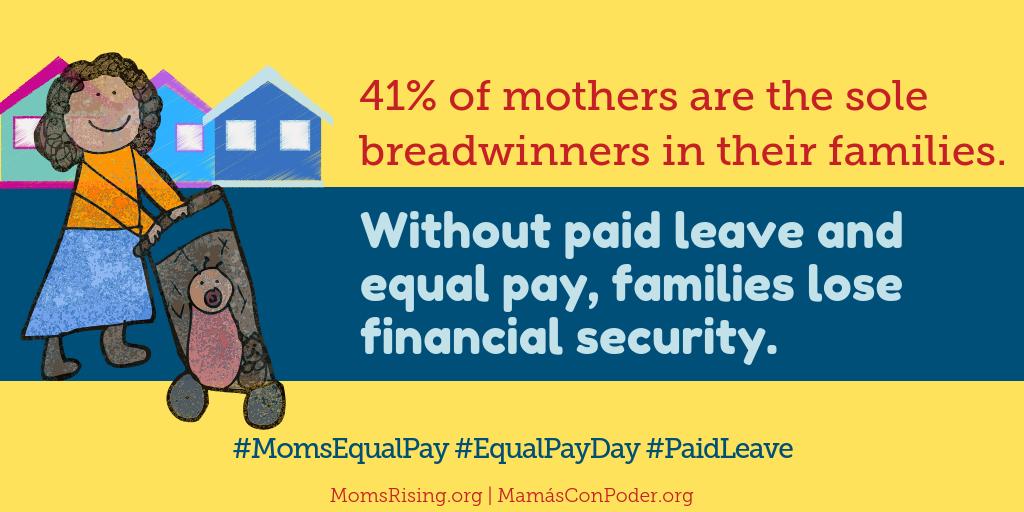 41% of mothers are the sole breadwinners in their families.

Without paid leave and equal pay, families lose financial security.

#MomsEqualPay #EqualPayDay #PaidLeave

MomsRising.org | MamásConPoder.org